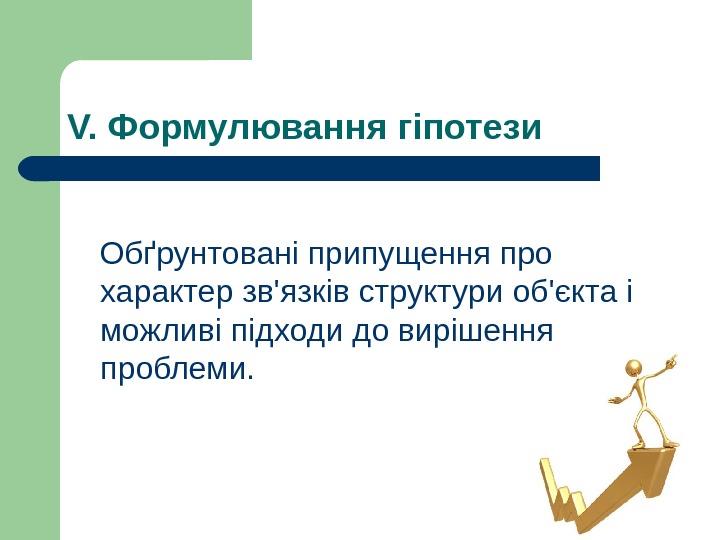 V. Формулювання гіпотези

Обґрунтовані припущення про характер зв'язків структури об'єкта і можливі підходи до вирішення проблеми.